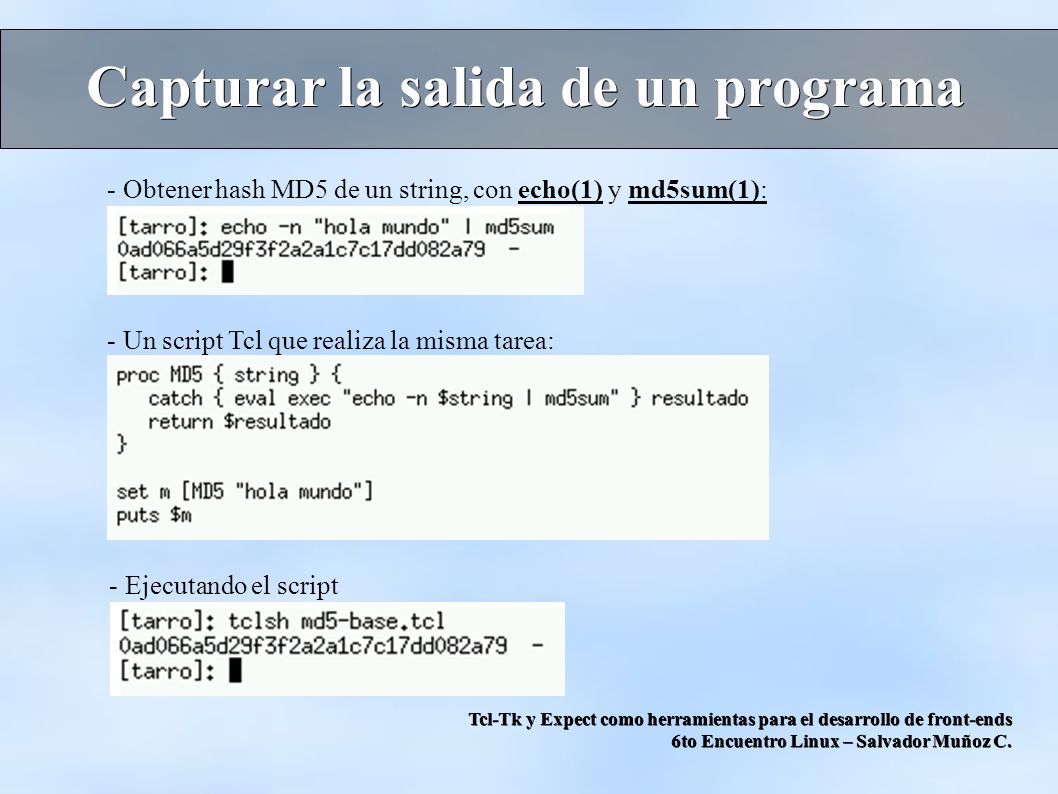 Capturar la salida de un programa

- Obtener hash MD5 de un string, con echo(1) y md5sum(1):

[tarro]: echo -n "hola mundo" | md5sum
0ad066a5d29f3f2a2a1c7c17dd082a79  -
[tarro]:

- Un script Tcl que realiza la misma tarea:

proc MD5 { string } {
   catch { eval exec "echo -n $string | md5sum" } resultado
   return $resultado
}

set m [MD5 "hola mundo"]
puts $m

- Ejecutando el script

[tarro]: tclsh md5-base.tcl
0ad066a5d29f3f2a2a1c7c17dd082a79  -
[tarro]:

Tcl-Tk y Expect como herramientas para el desarrollo de front-ends
6to Encuentro Linux – Salvador Muñoz C.